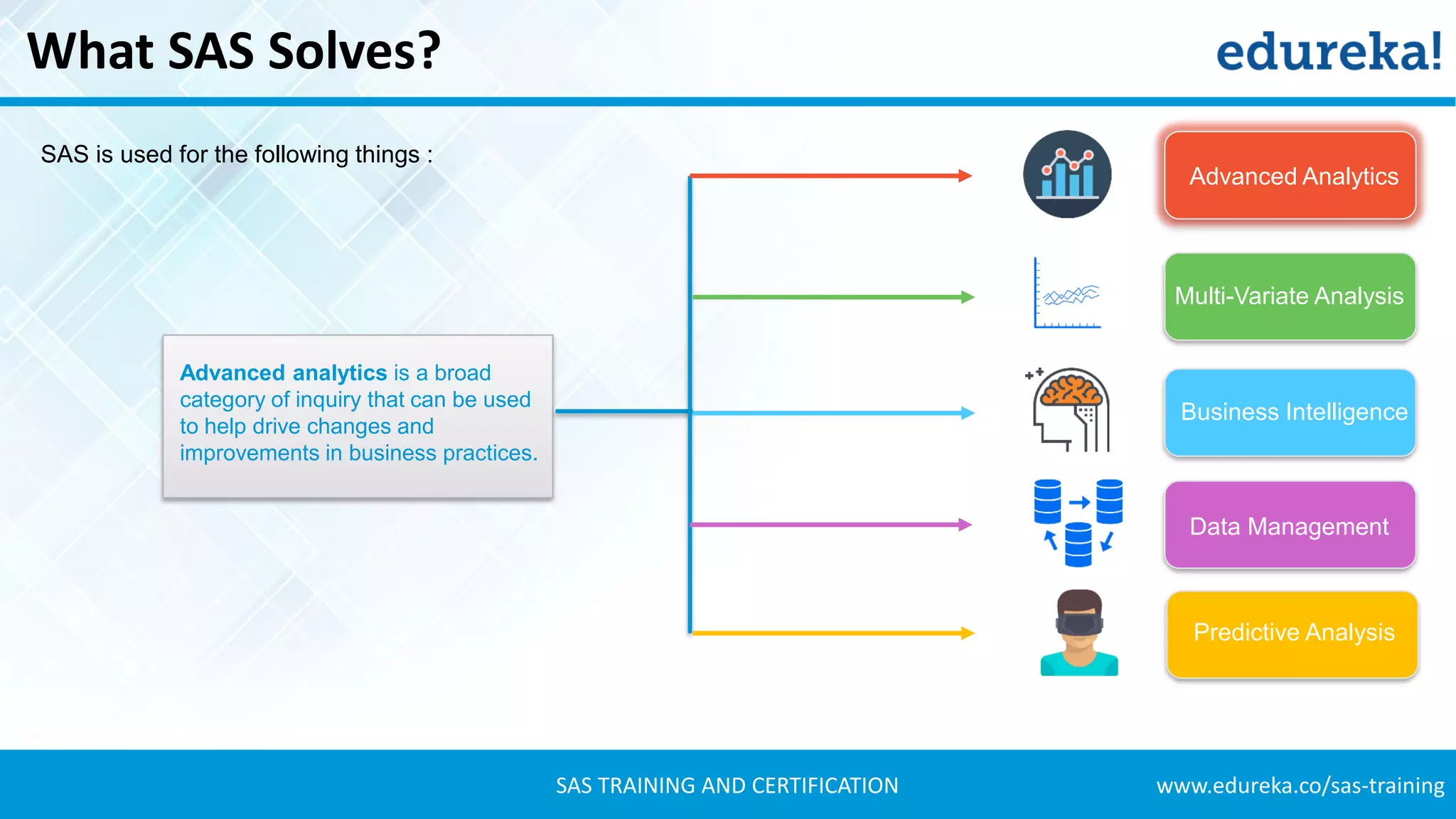 What SAS Solves?

edureka!

SAS is used for the following things :

Advanced analytics is a broad category of inquiry that can be used to help drive changes and improvements in business practices.

Advanced Analytics

Multi-Variate Analysis

Business Intelligence

Data Management

Predictive Analysis

SAS TRAINING AND CERTIFICATION

www.edureka.co/sas-training